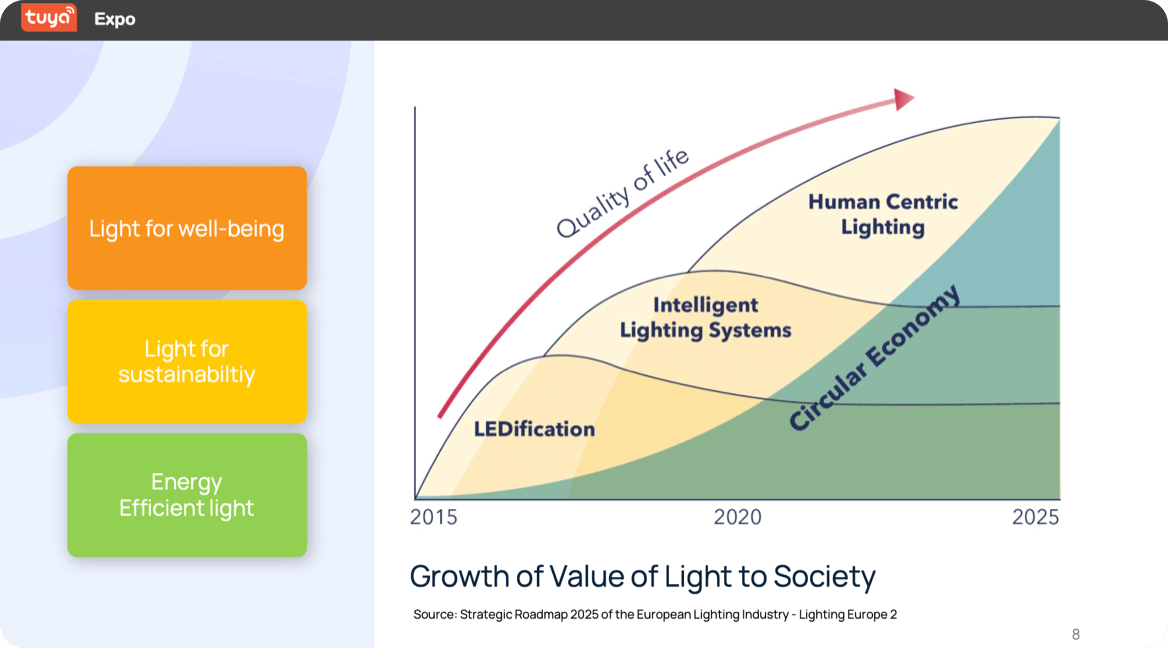 tuya Expo

Light for well-being

Light for sustainabiltiy

Energy Efficient light

Quality of life

Human Centric Lighting

Intelligent Lighting Systems

Circular Economy

LEDification

2015
2020
2025

Growth of Value of Light to Society

Source: Strategic Roadmap 2025 of the European Lighting Industry - Lighting Europe 2

8